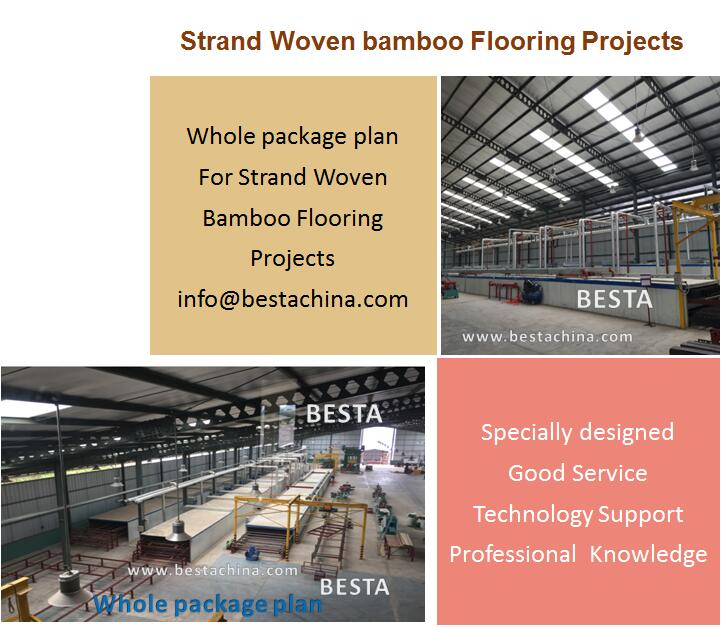 Strand Woven bamboo Flooring Projects

Whole package plan
For Strand Woven
Bamboo Flooring
Projects
info@bestachina.com

BESTA
www.bestachina.com

BESTA
www.bestachina.com
BESTA
Whole package plan

Specially designed
Good Service
Technology Support
Professional Knowledge